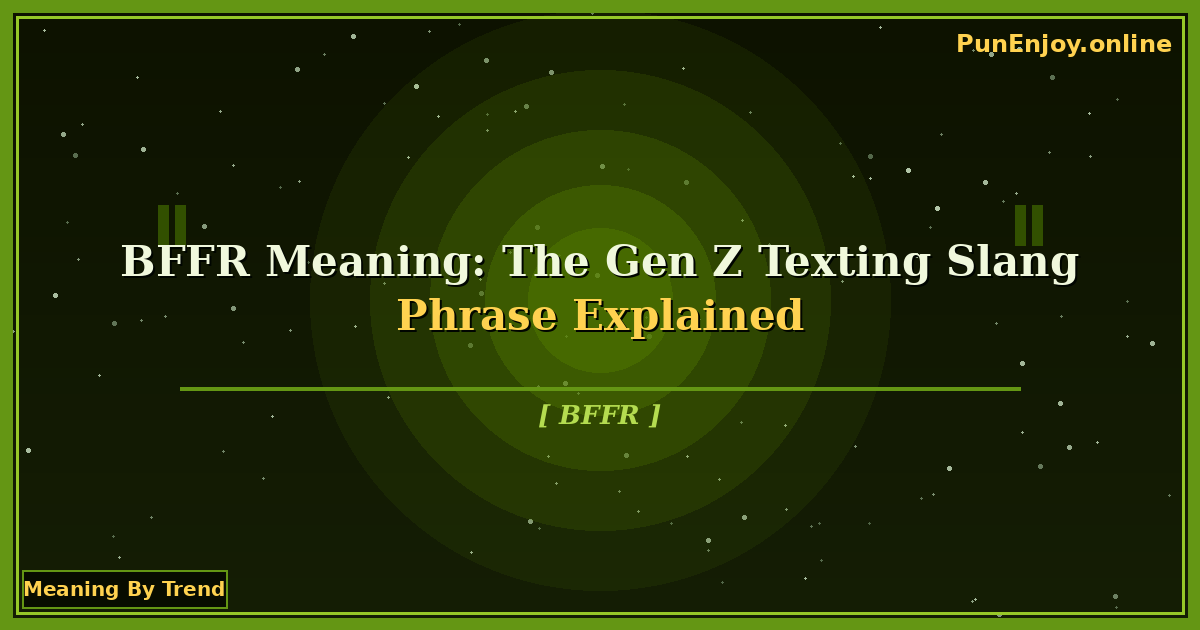 PunEnjoy.online

BFFR Meaning: The Gen Z Texting Slang Phrase Explained

[ BFFR ]

Meaning By Trend